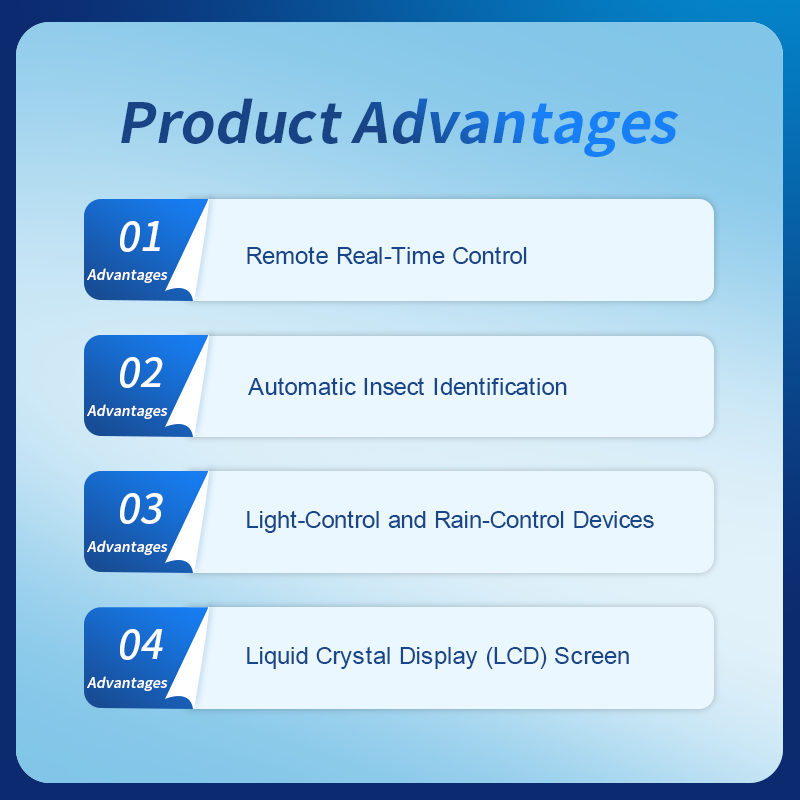 Product Advantages

01
Advantages
Remote Real-Time Control

02
Advantages
Automatic Insect Identification

03
Advantages
Light-Control and Rain-Control Devices

04
Advantages
Liquid Crystal Display (LCD) Screen